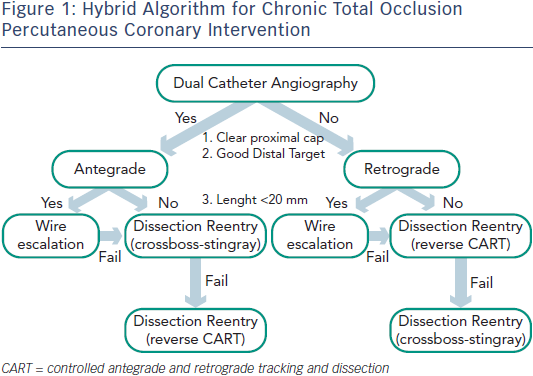 Figure 1: Hybrid Algorithm for Chronic Total Occlusion Percutaneous Coronary Intervention

Dual Catheter Angiography

Yes

No

1. Clear proximal cap
2. Good Distal Target

Antegrade

Retrograde

Yes

No

3. Lenght <20 mm

Yes

No

Wire escalation

Fail

Dissection Reentry (crossboss-stingray)

Wire escalation

Fail

Dissection Reentry (reverse CART)

Fail

Fail

Dissection Reentry (reverse CART)

Dissection Reentry (crossboss-stingray)

CART = controlled antegrade and retrograde tracking and dissection